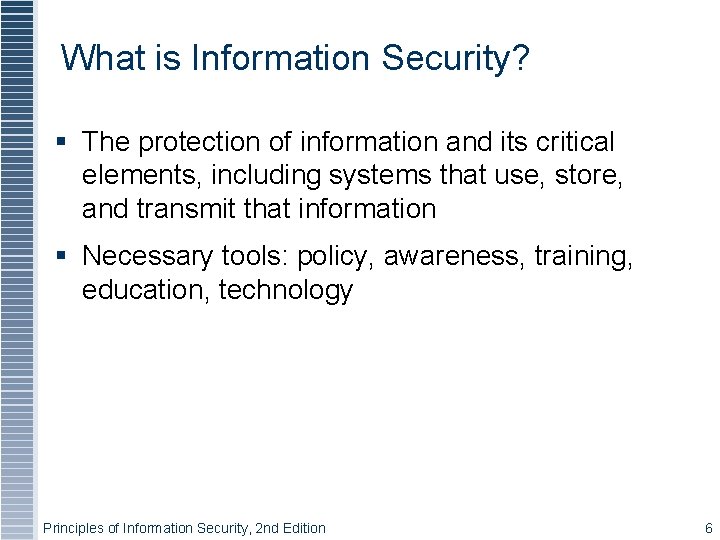 What is Information Security?

▪ The protection of information and its critical elements, including systems that use, store, and transmit that information

▪ Necessary tools: policy, awareness, training, education, technology

Principles of Information Security, 2nd Edition

6